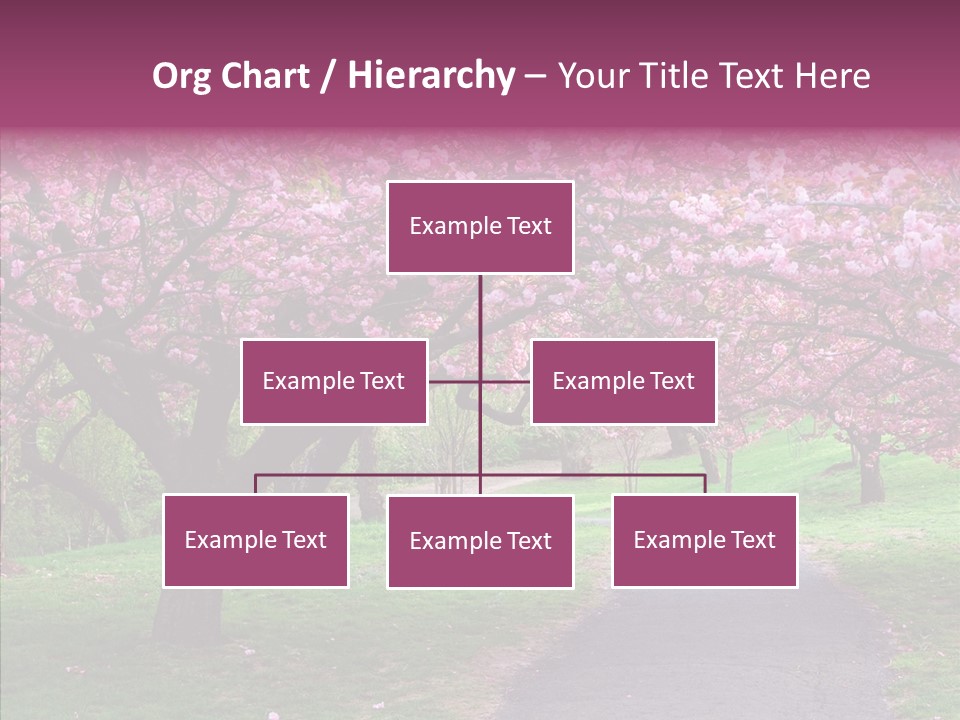 Org Chart / Hierarchy – Your Title Text Here

Example Text

Example Text

Example Text

Example Text

Example Text

Example Text